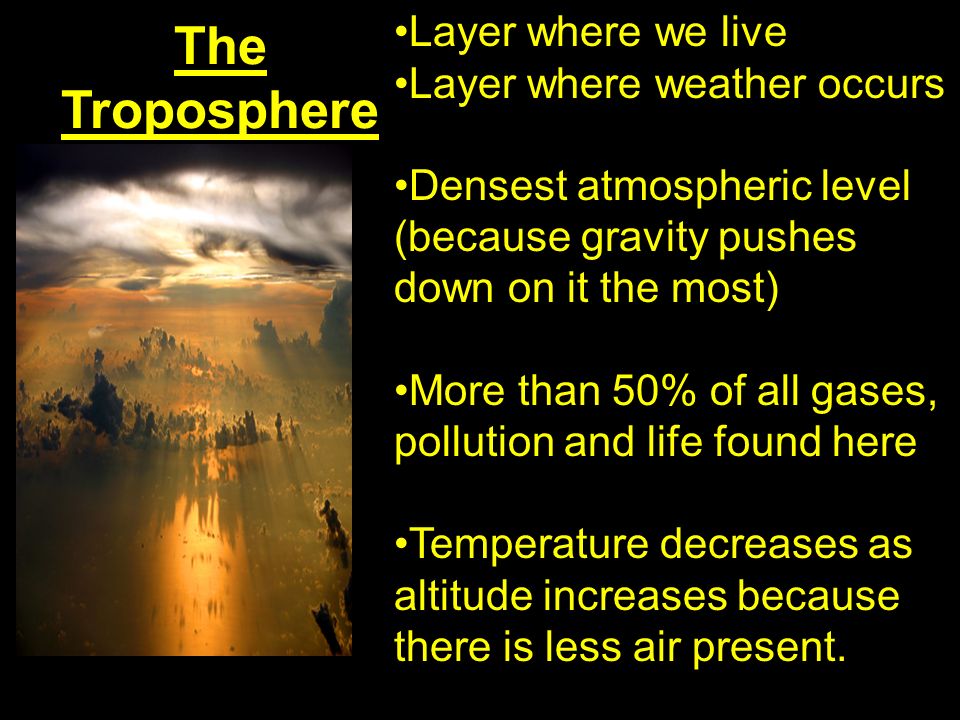 The Troposphere

•Layer where we live
•Layer where weather occurs

•Densest atmospheric level (because gravity pushes down on it the most)

•More than 50% of all gases, pollution and life found here

•Temperature decreases as altitude increases because there is less air present.